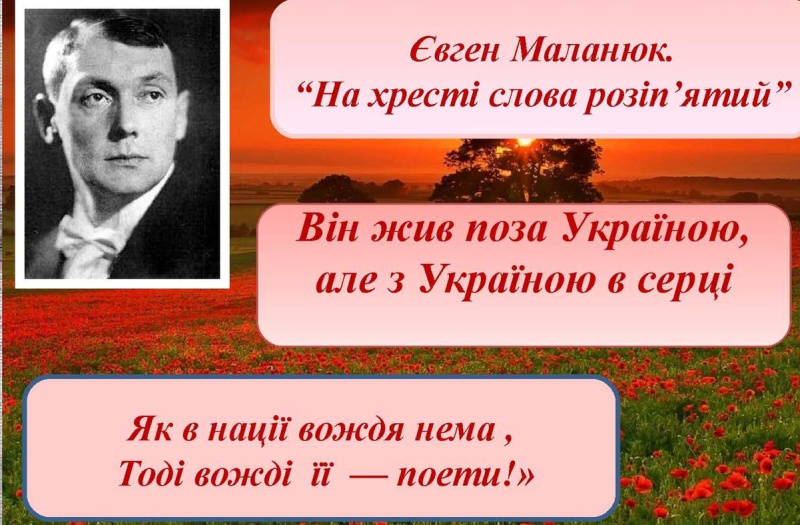 Євген Маланюк.
“На хресті слова розіп’ятий”

Він жив поза Україною,
але з Україною в серці

Як в нації вождя нема ,
Тоді вожді її — поети!»